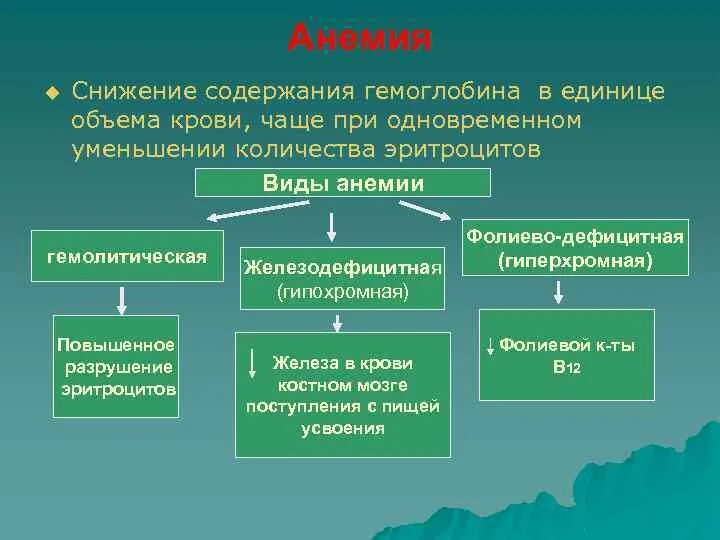 Анемия

Снижение содержания гемоглобина в единице объема крови, чаще при одновременном уменьшении количества эритроцитов

Виды анемии

гемолитическая

Железодефицитная (гипохромная)

Фолиево-дефицитная (гиперхромная)

Повышенное разрушение эритроцитов

↓ Железа в крови костном мозге поступления с пищей усвоения

↓ Фолиевой к-ты $B_{12}$